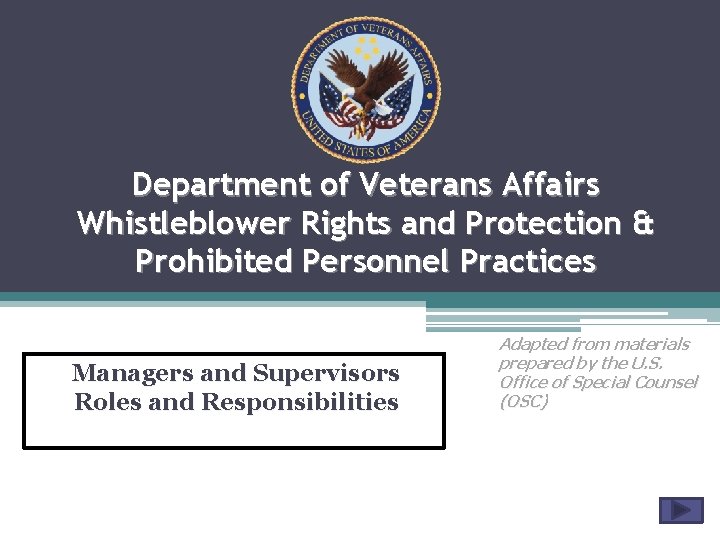 DEPARTMENT OF VETERANS AFFAIRS
UNITED STATES OF AMERICA

Department of Veterans Affairs
Whistleblower Rights and Protection & Prohibited Personnel Practices

Managers and Supervisors Roles and Responsibilities

Adapted from materials prepared by the U.S. Office of Special Counsel (OSC)